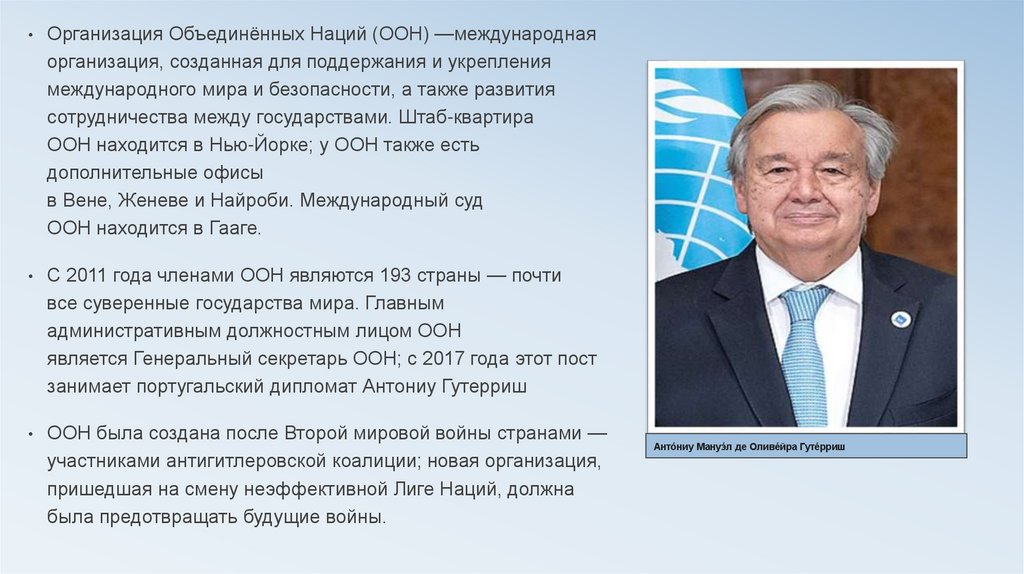 • Организация Объединённых Наций (ООН) —международная организация, созданная для поддержания и укрепления международного мира и безопасности, а также развития сотрудничества между государствами. Штаб-квартира ООН находится в Нью-Йорке; у ООН также есть дополнительные офисы в Вене, Женеве и Найроби. Международный суд ООН находится в Гааге.

• С 2011 года членами ООН являются 193 страны — почти все суверенные государства мира. Главным административным должностным лицом ООН является Генеральный секретарь ООН; с 2017 года этот пост занимает португальский дипломат Антониу Гутерриш

• ООН была создана после Второй мировой войны странами — участниками антигитлеровской коалиции; новая организация, пришедшая на смену неэффективной Лиге Наций, должна была предотвращать будущие войны.

Анто́ниу Мануэ́л де Оливе́йра Гуте́рриш